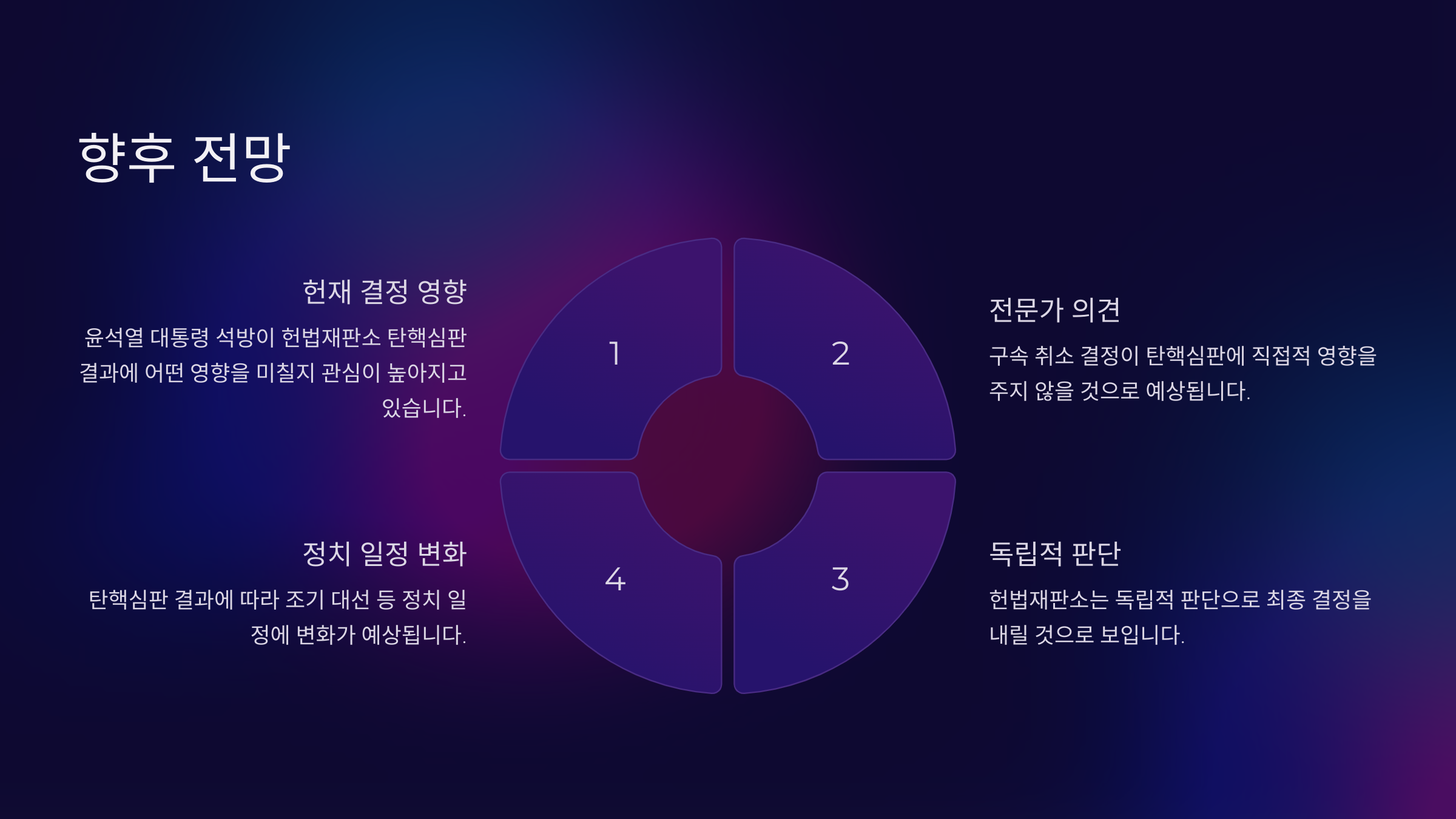 향후 전망

헌재 결정 영향

윤석열 대통령 석방이 헌법재판소 탄핵심판 결과에 어떤 영향을 미칠지 관심이 높아지고 있습니다.

1

2

전문가 의견

구속 취소 결정이 탄핵심판에 직접적 영향을 주지 않을 것으로 예상됩니다.

정치 일정 변화

탄핵심판 결과에 따라 조기 대선 등 정치 일정에 변화가 예상됩니다.

4

3

독립적 판단

헌법재판소는 독립적 판단으로 최종 결정을 내릴 것으로 보입니다.